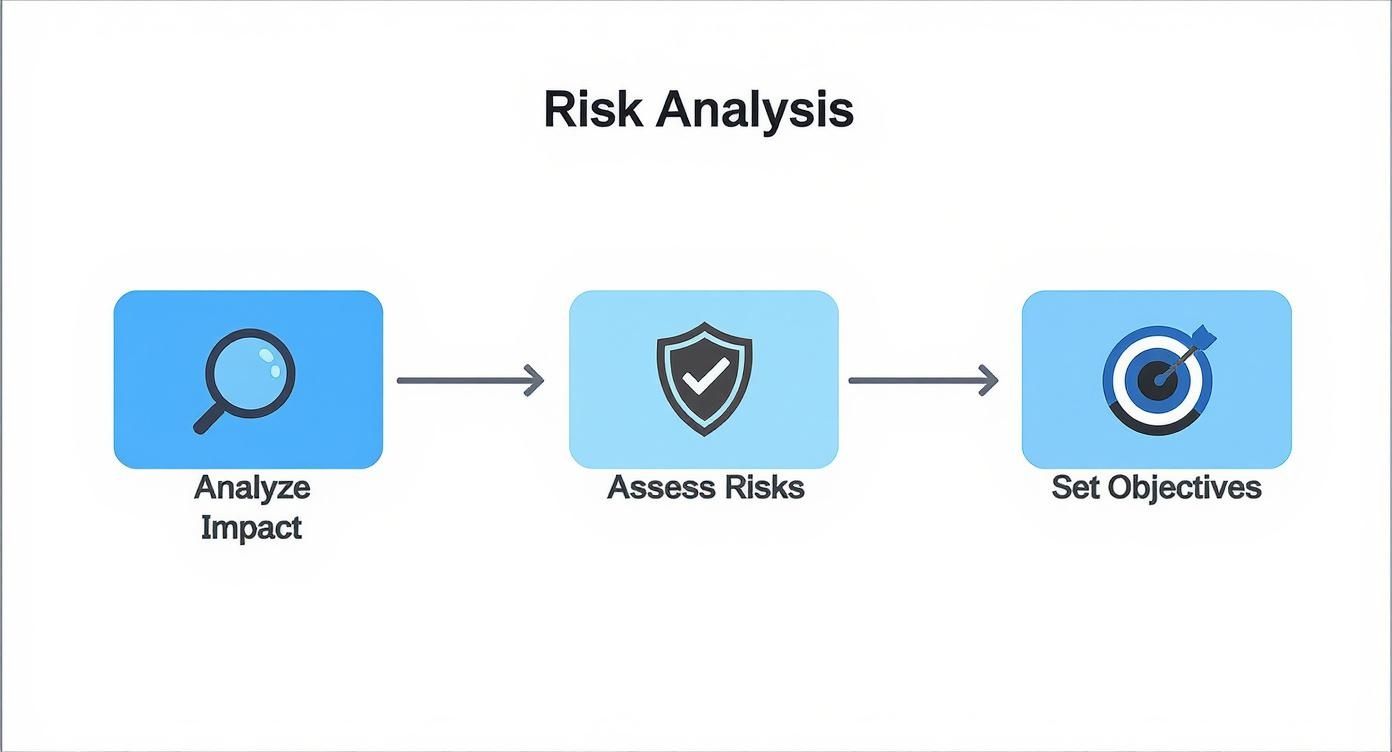 Risk Analysis

Analyze Impact

Assess Risks

Set Objectives